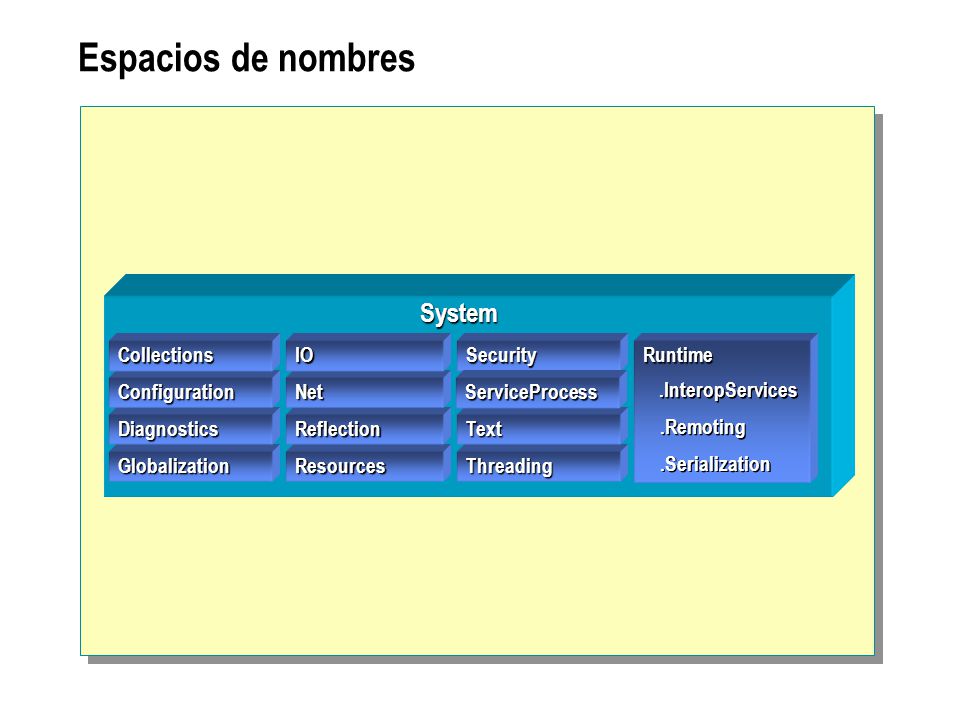 Espacios de nombres

System

Collections
Configuration
Diagnostics
Globalization

IO
Net
Reflection
Resources

Security
ServiceProcess
Text
Threading

Runtime
.InteropServices
.Remoting
.Serialization